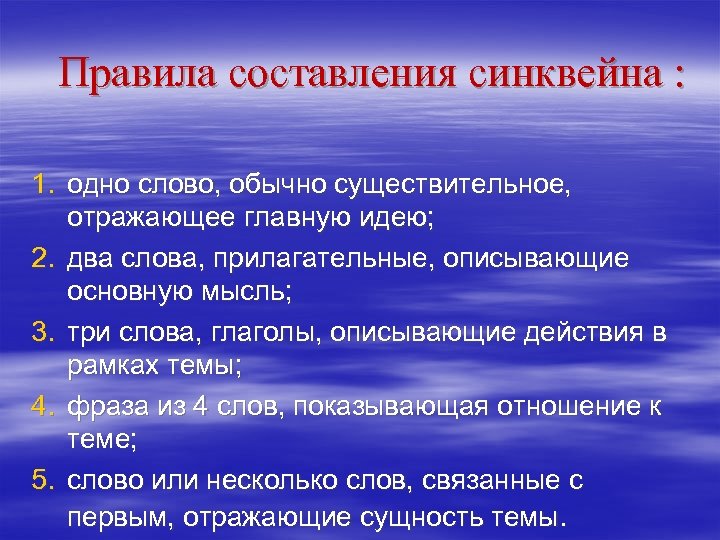 Правила составления синквейна :

1. одно слово, обычно существительное, отражающее главную идею;
2. два слова, прилагательные, описывающие основную мысль;
3. три слова, глаголы, описывающие действия в рамках темы;
4. фраза из 4 слов, показывающая отношение к теме;
5. слово или несколько слов, связанные с первым, отражающие сущность темы.